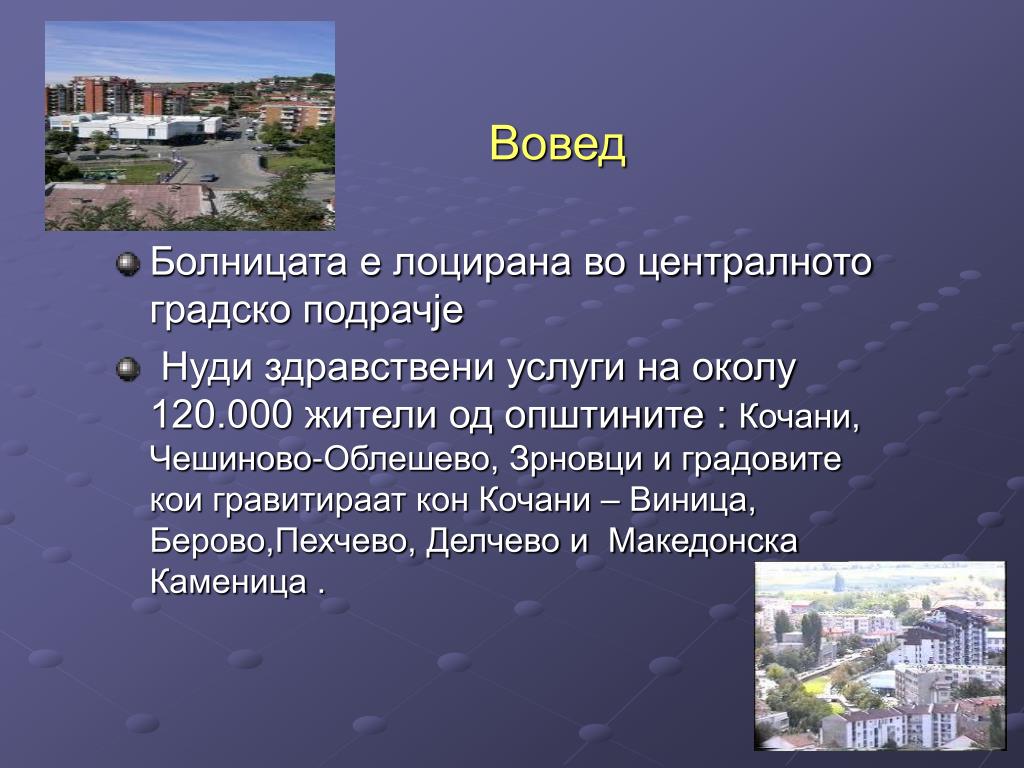 Вовед

Болницата е лоцирана во централното градско подрачје

Нуди здравствени услуги на околу 120.000 жители од општините : Кочани, Чешиново-Облешево, Зрновци и градовите кои гравитираат кон Кочани – Виница, Берово,Пехчево, Делчево и Македонска Каменица .